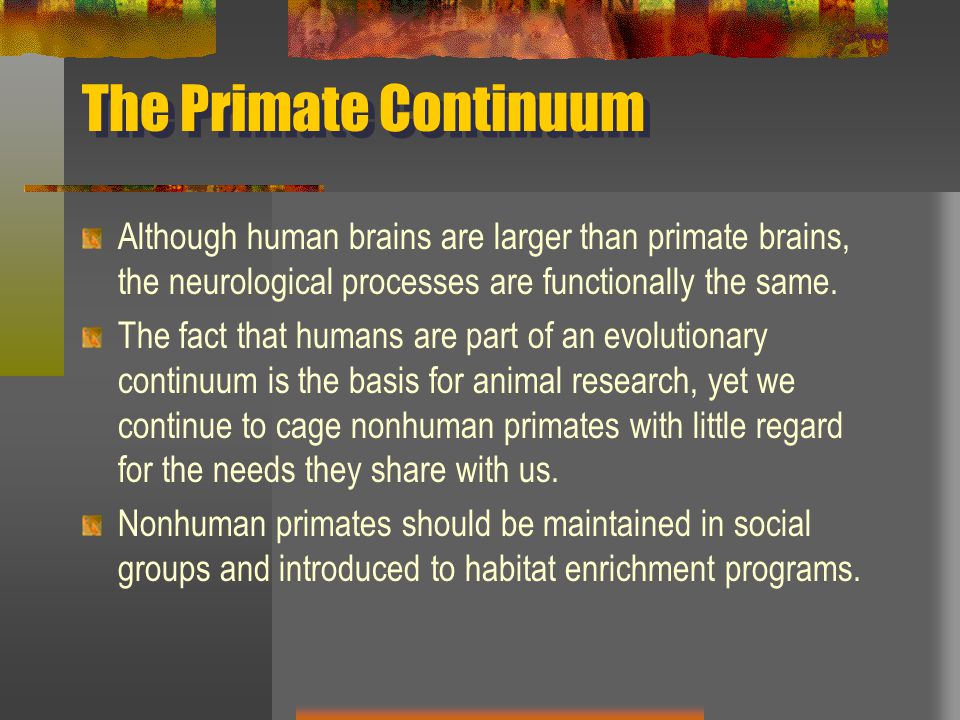 The Primate Continuum

Although human brains are larger than primate brains, the neurological processes are functionally the same.

The fact that humans are part of an evolutionary continuum is the basis for animal research, yet we continue to cage nonhuman primates with little regard for the needs they share with us.

Nonhuman primates should be maintained in social groups and introduced to habitat enrichment programs.